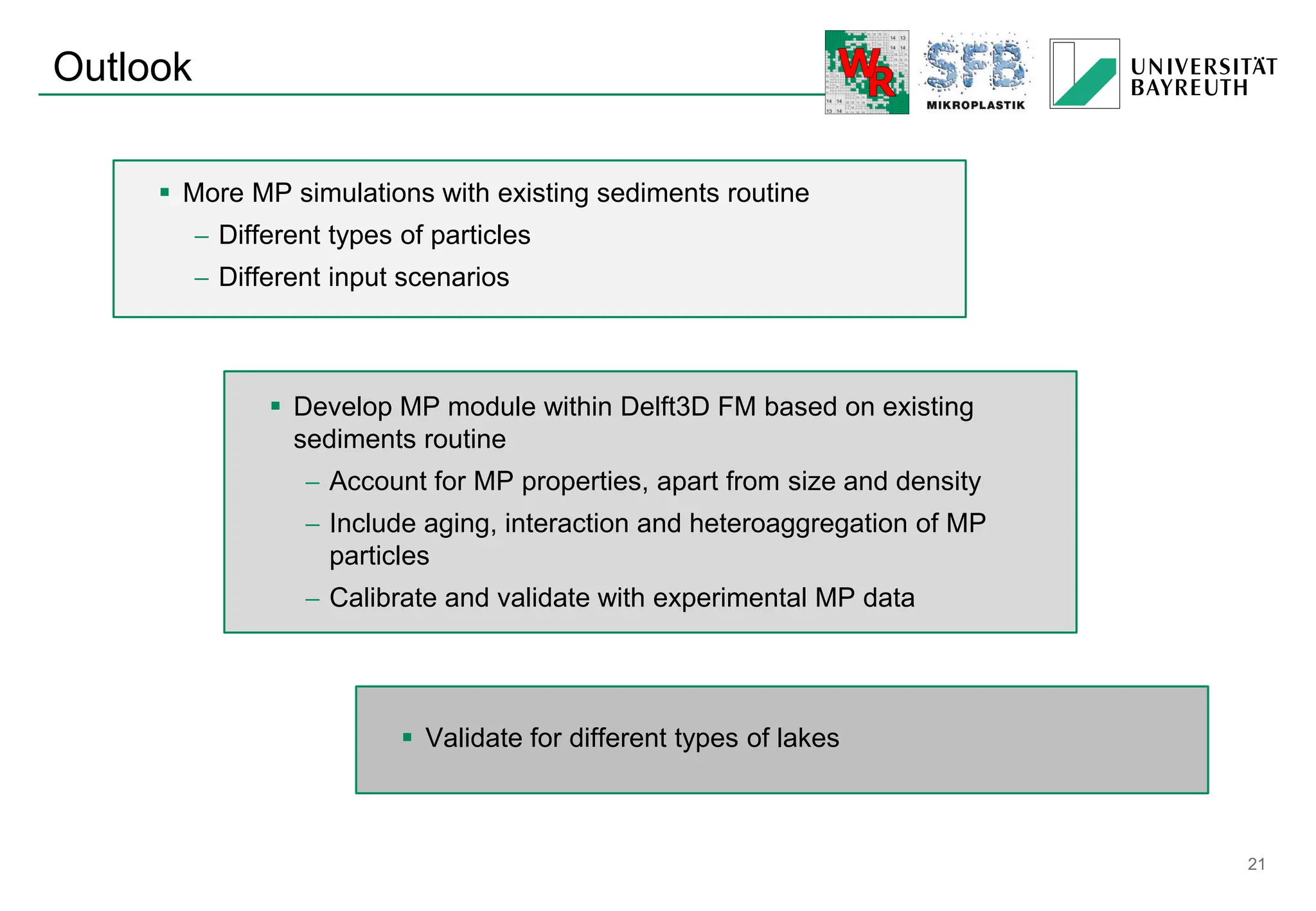 Outlook

WR

SFB
MIKROPLASTIK

UNIVERSITÄT
BAYREUTH

▪ More MP simulations with existing sediments routine
– Different types of particles
– Different input scenarios

▪ Develop MP module within Delft3D FM based on existing sediments routine
– Account for MP properties, apart from size and density
– Include aging, interaction and heteroaggregation of MP particles
– Calibrate and validate with experimental MP data

▪ Validate for different types of lakes

21